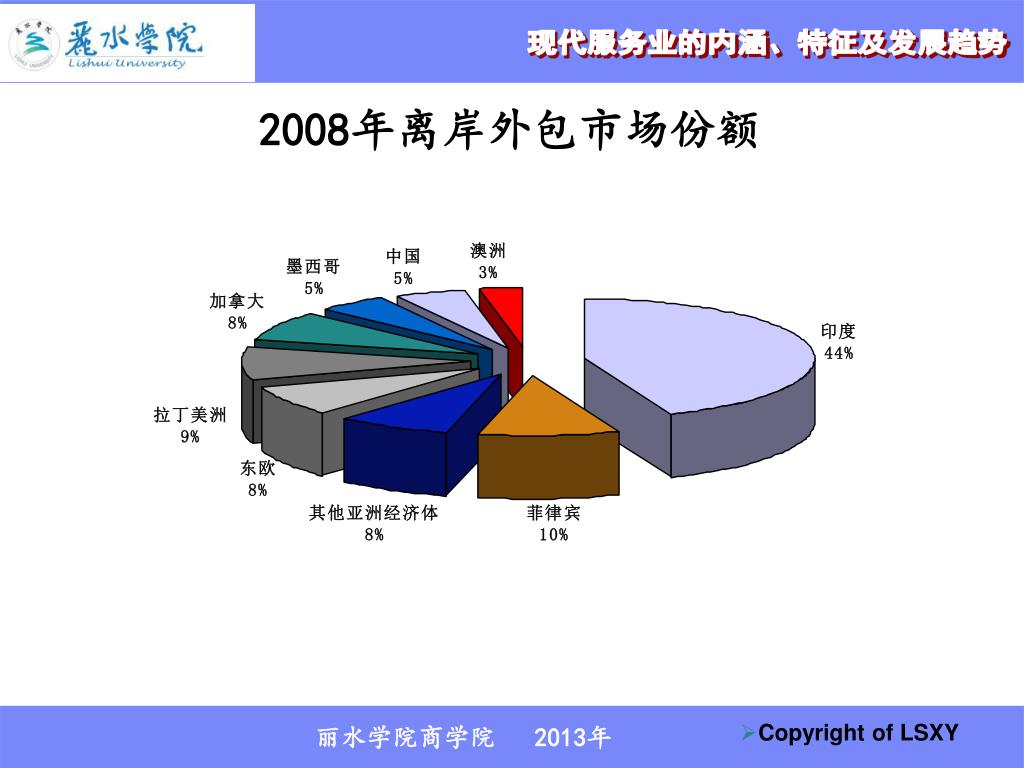 麗水學院
Lishui University

现代服务业的内涵、特征及发展趋势

2008年离岸外包市场份额

墨西哥
5%

中国
5%

澳洲
3%

加拿大
8%

印度
44%

拉丁美洲
9%

东欧
8%

其他亚洲经济体
8%

菲律宾
10%

丽水学院商学院　2013年

➢Copyright of LSXY